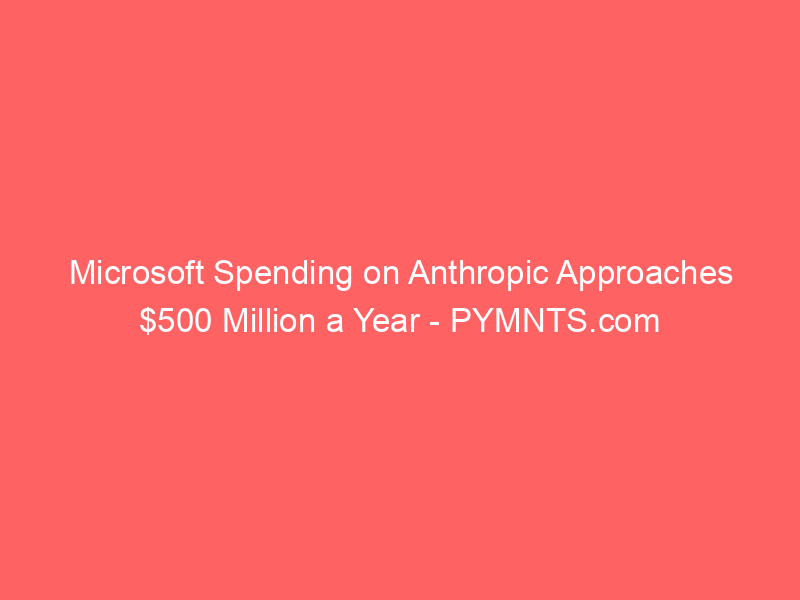 Microsoft Spending on Anthropic Approaches \$500 Million a Year - PYMNTS.com